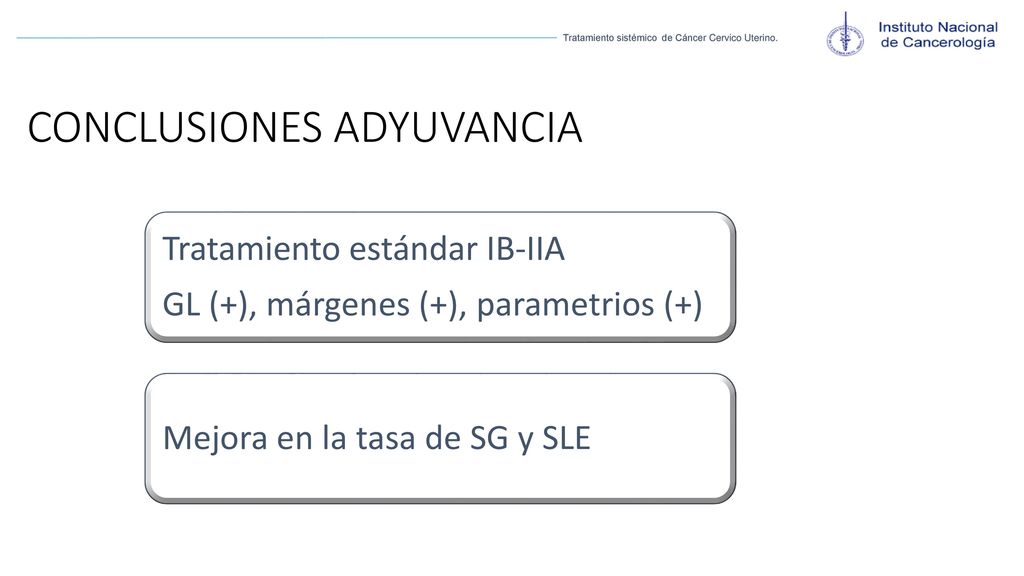 Tratamiento sistémico de Cáncer Cervico Uterino.

Instituto Nacional de Cancerología

CONCLUSIONES ADYUVANCIA

Tratamiento estándar IB-IIA

GL (+), márgenes (+), parametrios (+)

Mejora en la tasa de SG y SLE